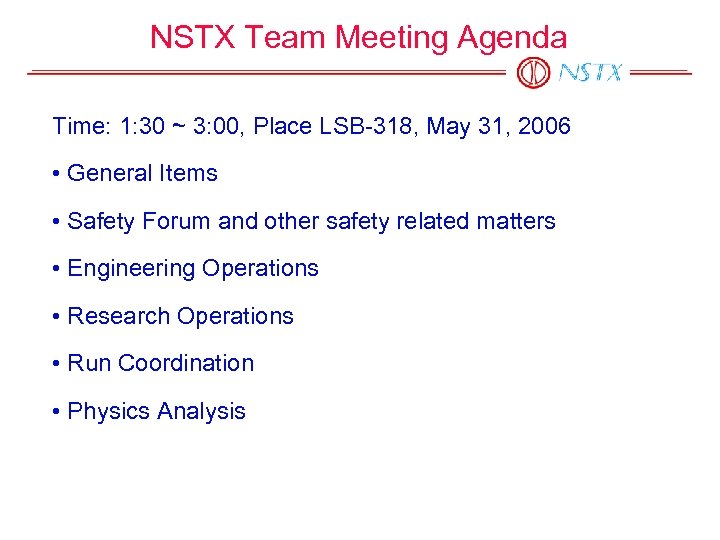 NSTX Team Meeting Agenda

NSTX

Time: 1:30 ~ 3:00, Place LSB-318, May 31, 2006

• General Items

• Safety Forum and other safety related matters

• Engineering Operations

• Research Operations

• Run Coordination

• Physics Analysis